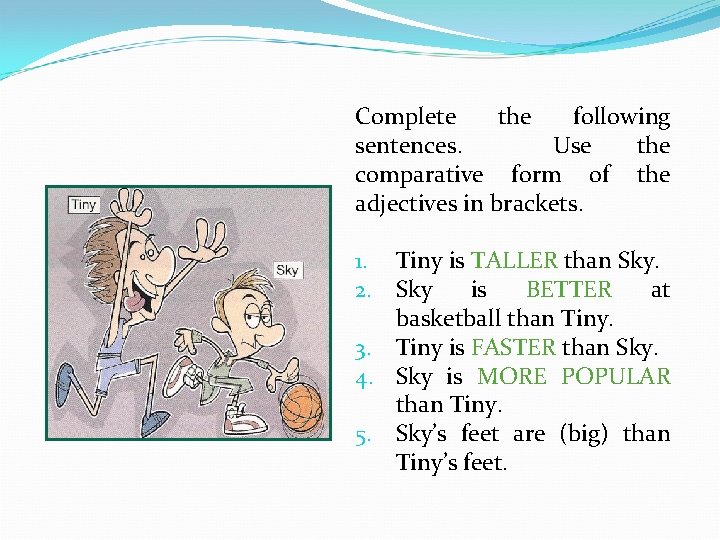 Tiny

Sky

Complete the following sentences. Use the comparative form of the adjectives in brackets.

1. Tiny is TALLER than Sky.
2. Sky is BETTER at basketball than Tiny.
3. Tiny is FASTER than Sky.
4. Sky is MORE POPULAR than Tiny.
5. Sky's feet are (big) than Tiny's feet.